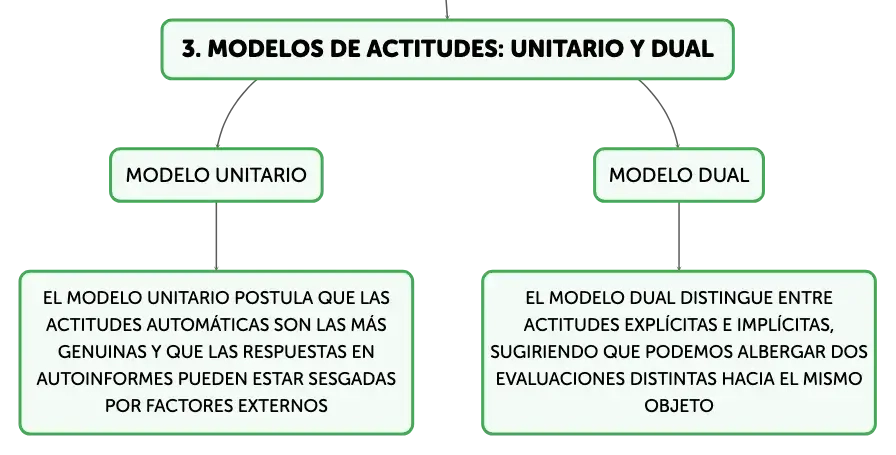 3. MODELOS DE ACTITUDES: UNITARIO Y DUAL

MODELO UNITARIO

EL MODELO UNITARIO POSTULA QUE LAS ACTITUDES AUTOMÁTICAS SON LAS MÁS GENUINAS Y QUE LAS RESPUESTAS EN AUTOINFORMES PUEDEN ESTAR SESGADAS POR FACTORES EXTERNOS

MODELO DUAL

EL MODELO DUAL DISTINGUE ENTRE ACTITUDES EXPLÍCITAS E IMPLÍCITAS, SUGIRIENDO QUE PODEMOS ALBERGAR DOS EVALUACIONES DISTINTAS HACIA EL MISMO OBJETO